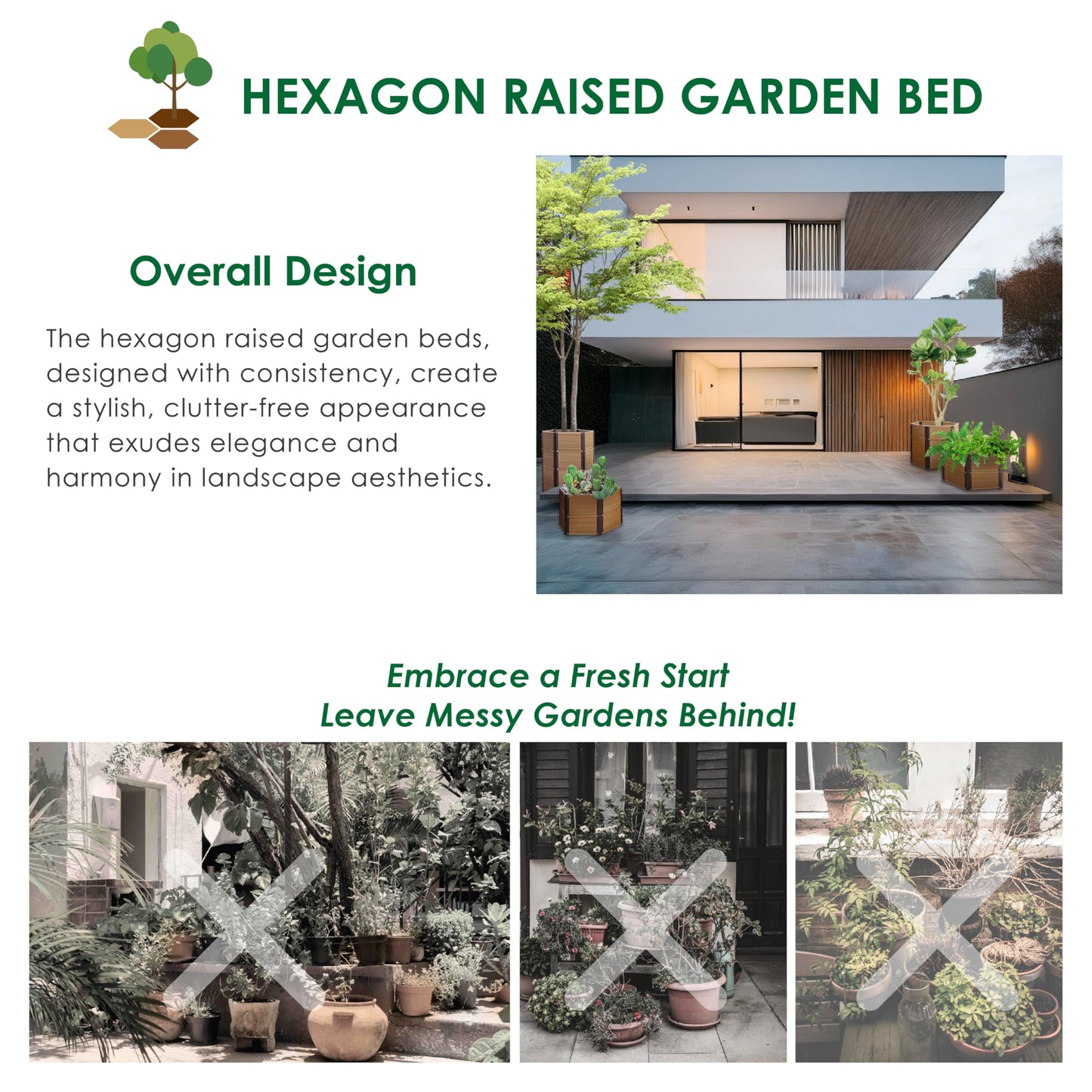 HEXAGON RAISED GARDEN BED

Overall Design

The hexagon raised garden beds, designed with consistency, create a stylish, clutter-free appearance that exudes elegance and harmony in landscape aesthetics.

Embrace a Fresh Start
Leave Messy Gardens Behind!